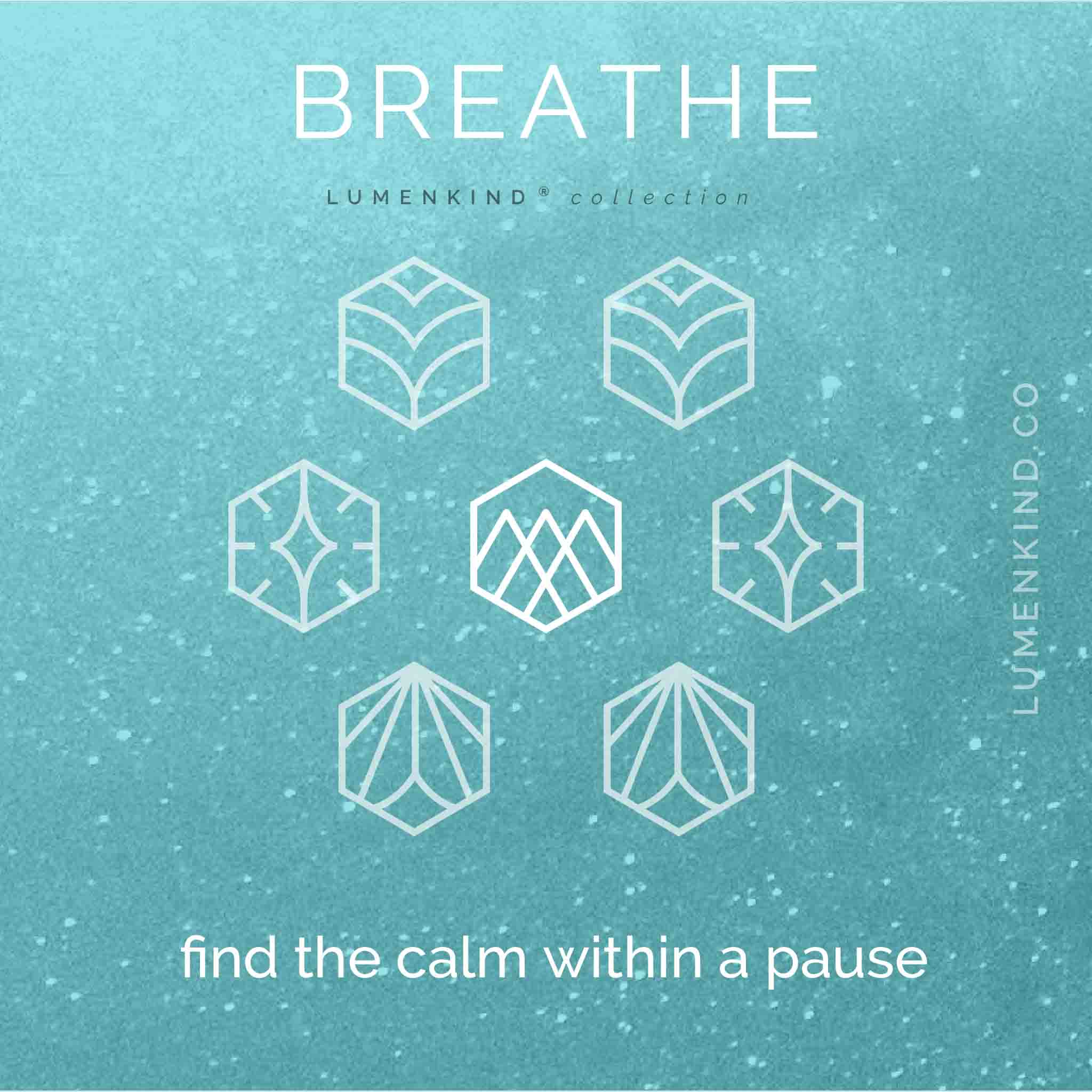 BREATHE

LUMENKIND® collection

LUMENKIND.CO

find the calm within a pause